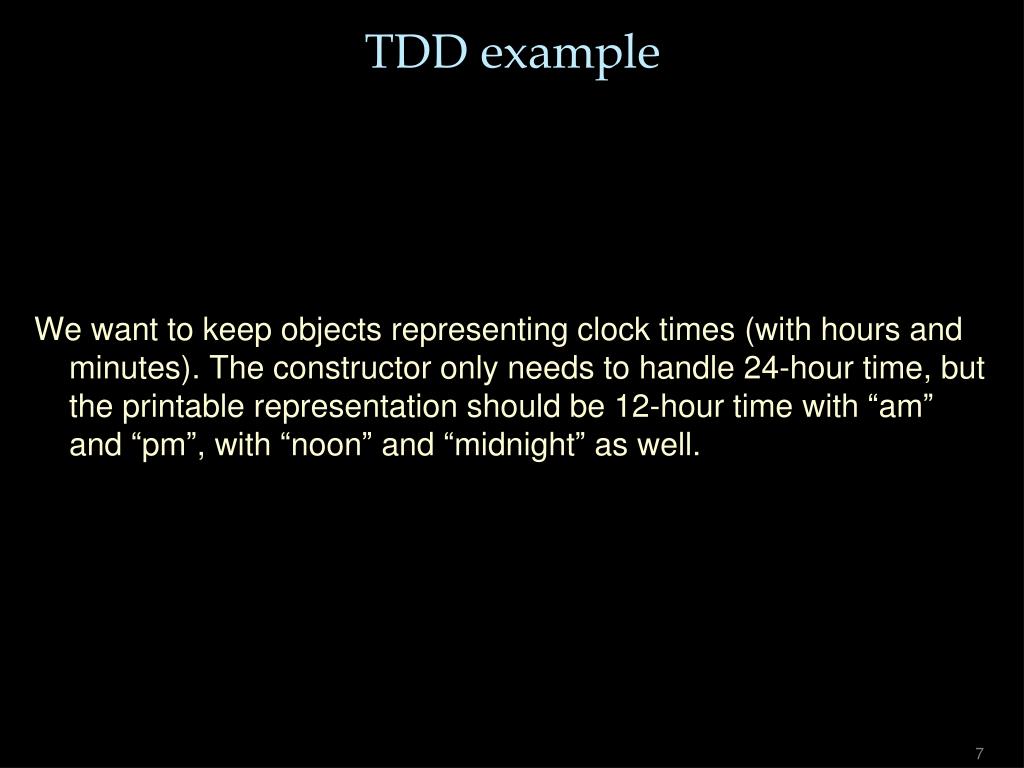 TDD example

We want to keep objects representing clock times (with hours and minutes). The constructor only needs to handle 24-hour time, but the printable representation should be 12-hour time with “am” and “pm”, with “noon” and “midnight” as well.

7